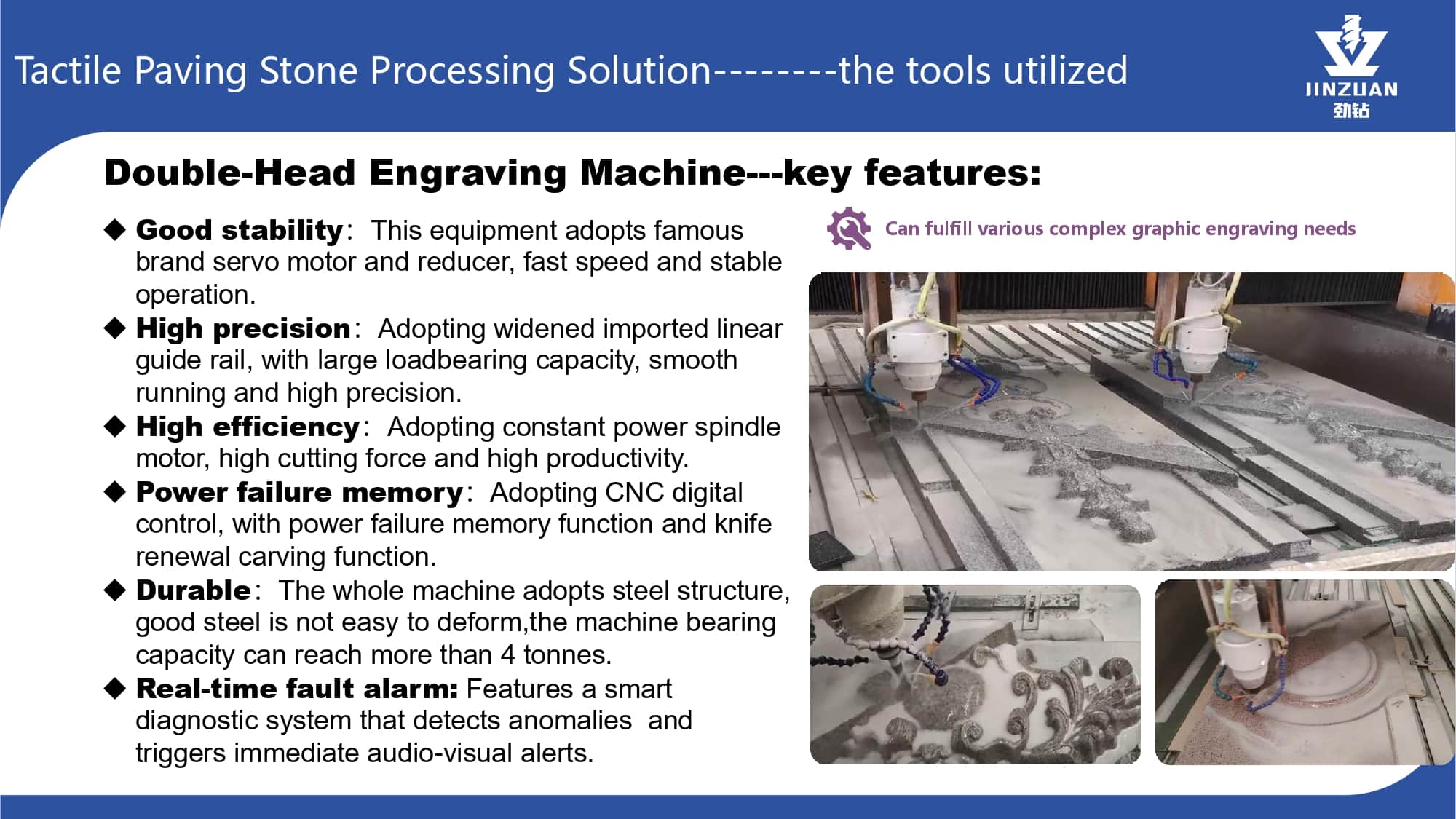 Tactile Paving Stone Processing Solution--------the tools utilized

JINZUAN
劲钻

Double-Head Engraving Machine---key features:

◆ Good stability: This equipment adopts famous brand servo motor and reducer, fast speed and stable operation.
◆ High precision: Adopting widened imported linear guide rail, with large loadbearing capacity, smooth running and high precision.
◆ High efficiency: Adopting constant power spindle motor, high cutting force and high productivity.
◆ Power failure memory: Adopting CNC digital control, with power failure memory function and knife renewal carving function.
◆ Durable: The whole machine adopts steel structure, good steel is not easy to deform,the machine bearing capacity can reach more than 4 tonnes.
◆ Real-time fault alarm: Features a smart diagnostic system that detects anomalies and triggers immediate audio-visual alerts.

Can fulfill various complex graphic engraving needs